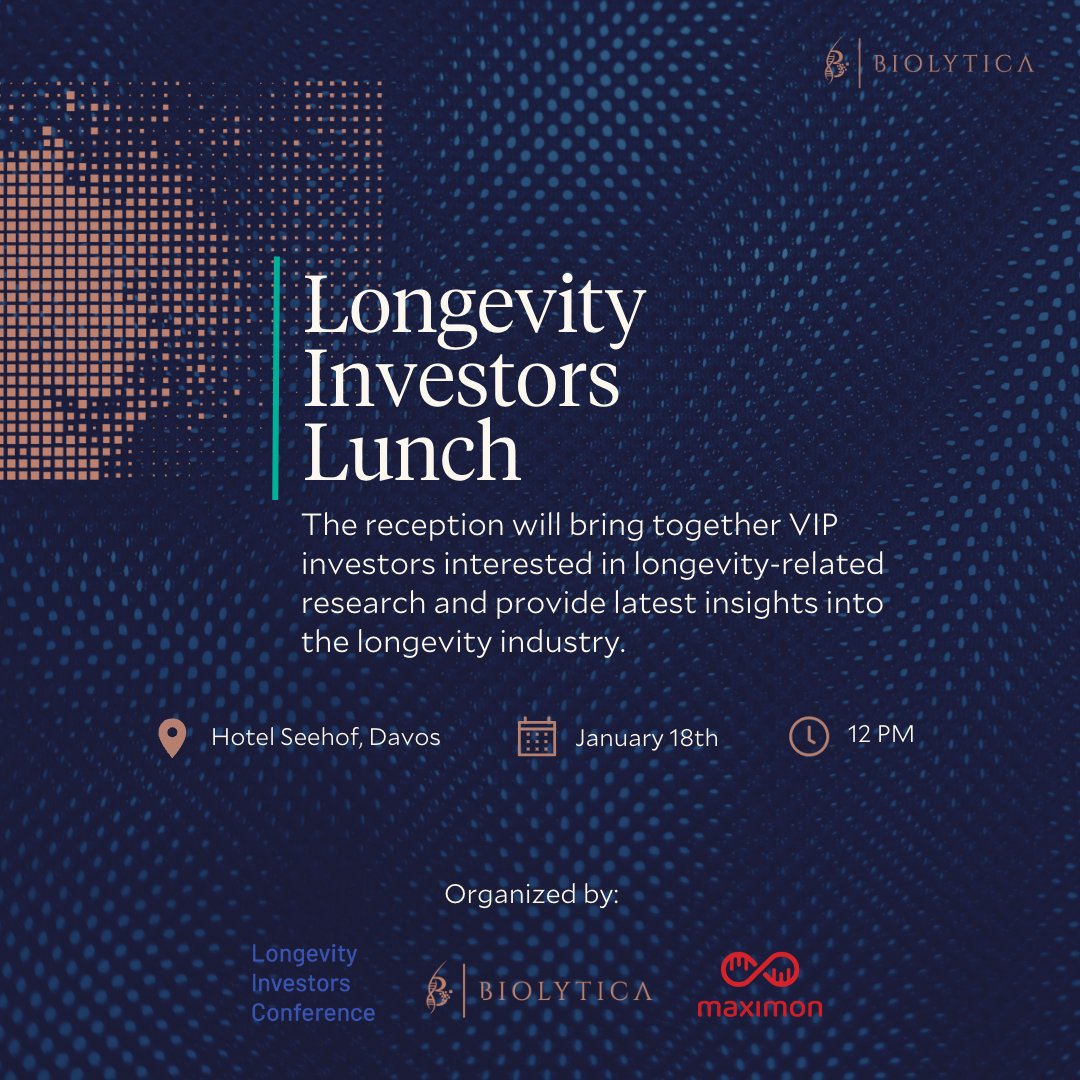 BIOLYTICA

Longevity Investors Lunch

The reception will bring together VIP investors interested in longevity-related research and provide latest insights into the longevity industry.

Hotel Seehof, Davos

January 18th

12 PM

Organized by:

Longevity Investors Conference

BIOLYTICA

maximon